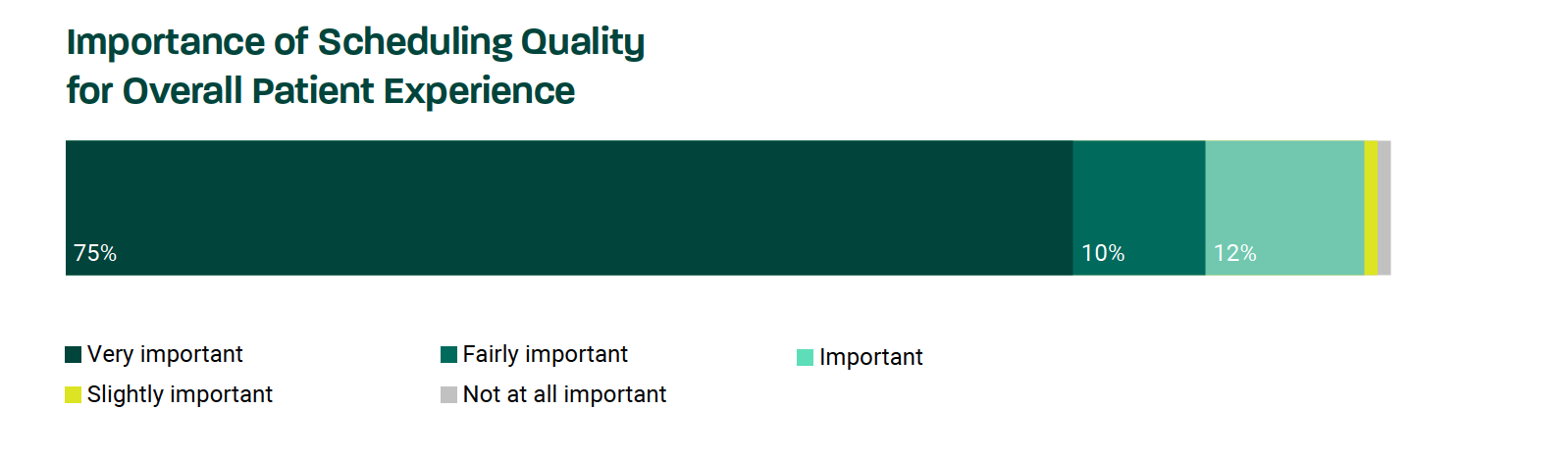 Importance of Scheduling Quality for Overall Patient Experience

75%

10%

12%

Very important
Fairly important
Important
Slightly important
Not at all important